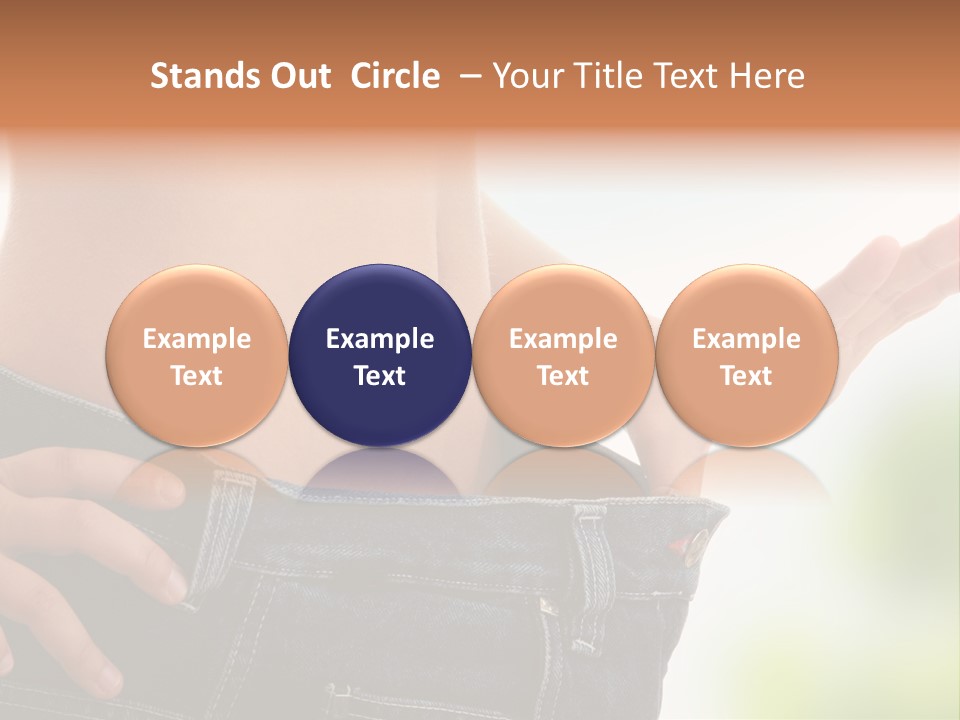 Stands Out Circle – Your Title Text Here

Example Text

Example Text

Example Text

Example Text